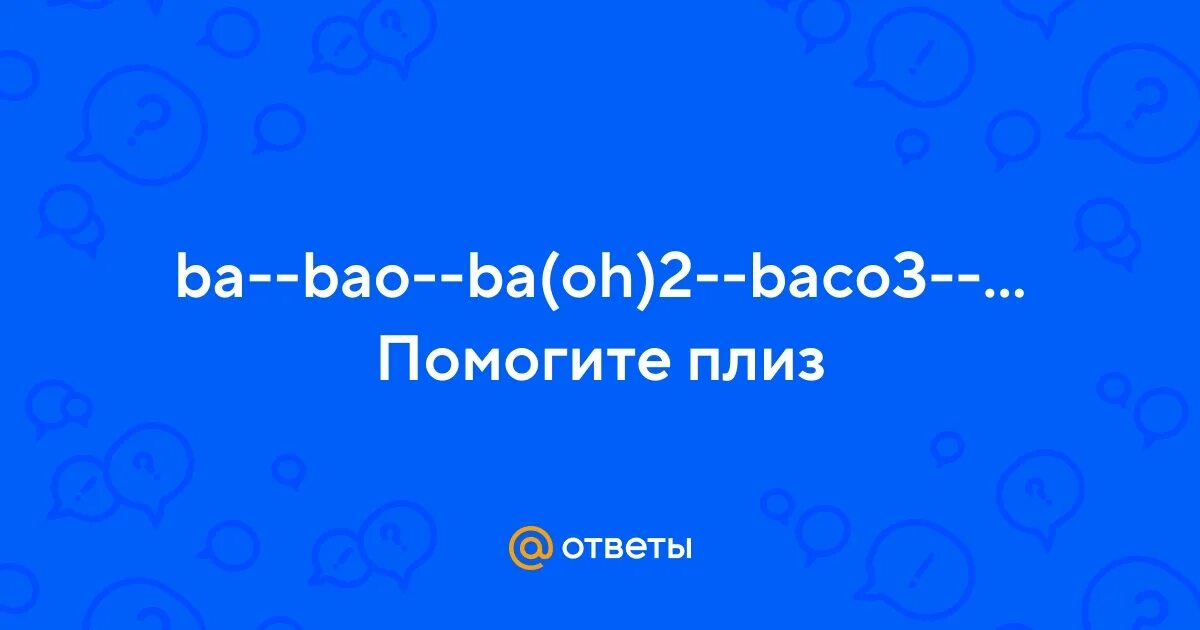 ba--bao--ba(oh)2--baco3--... Помогите плиз

@ ОТВЕТЫ